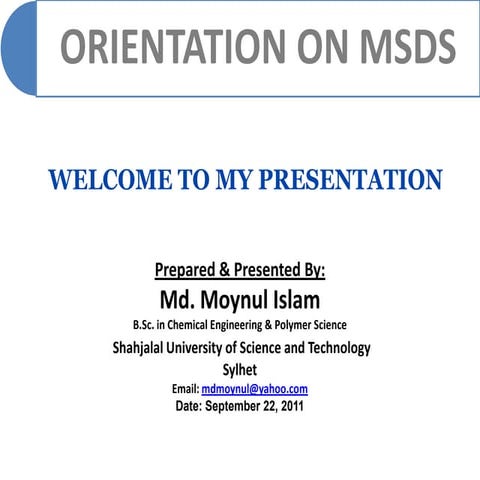 ORIENTATION ON MSDS

WELCOME TO MY PRESENTATION

Prepared & Presented By:
Md. Moynul Islam
B.Sc. in Chemical Engineering & Polymer Science
Shahjalal University of Science and Technology
Sylhet
Email: mdmoynul@yahoo.com
Date: September 22, 2011